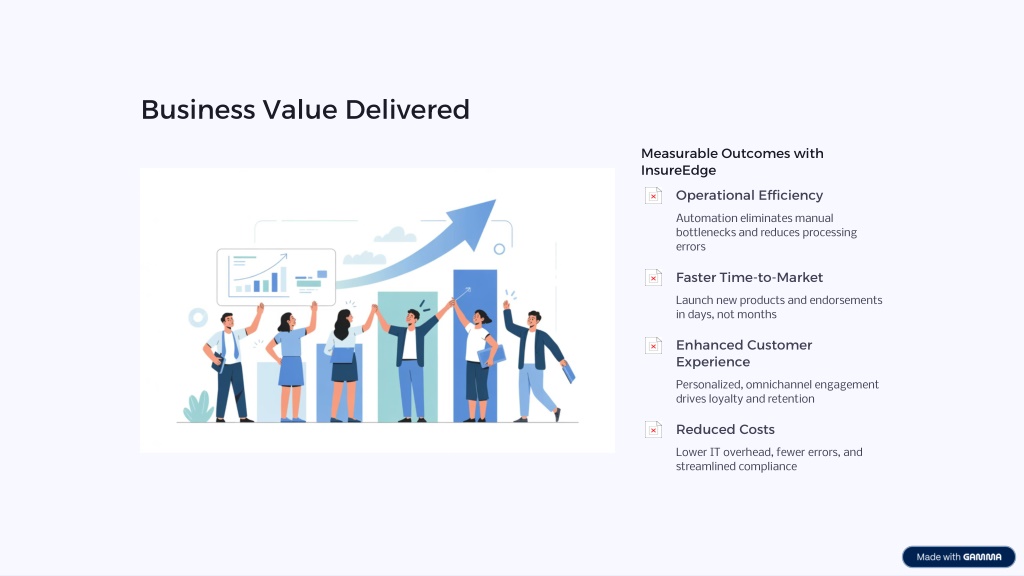 Business Value Delivered

Measurable Outcomes with InsureEdge

Operational Efficiency

Automation eliminates manual bottlenecks and reduces processing errors

Faster Time-to-Market

Launch new products and endorsements in days, not months

Enhanced Customer Experience

Personalized, omnichannel engagement drives loyalty and retention

Reduced Costs

Lower IT overhead, fewer errors, and streamlined compliance

Made with GAMMA